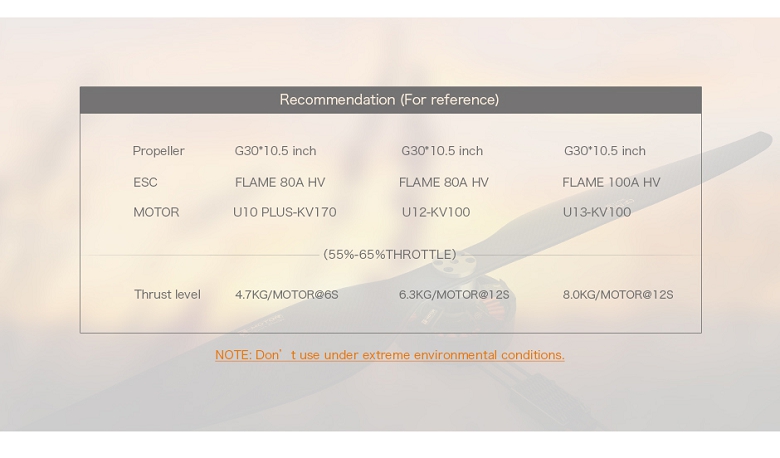 Recommendation (For reference)

| Propeller | G30*10.5 inch | G30*10.5 inch | G30*10.5 inch |
|---|---|---|---|
| ESC | FLAME 80A HV | FLAME 80A HV | FLAME 100A HV |
| MOTOR | U10 PLUS-KV170 | U12-KV100 | U13-KV100 |

(55%-65%THROTTLE)

| Thrust level | 4.7KG/MOTOR@6S | 6.3KG/MOTOR@12S | 8.0KG/MOTOR@12S |
|---|---|---|---|

NOTE: Don’t use under extreme environmental conditions.